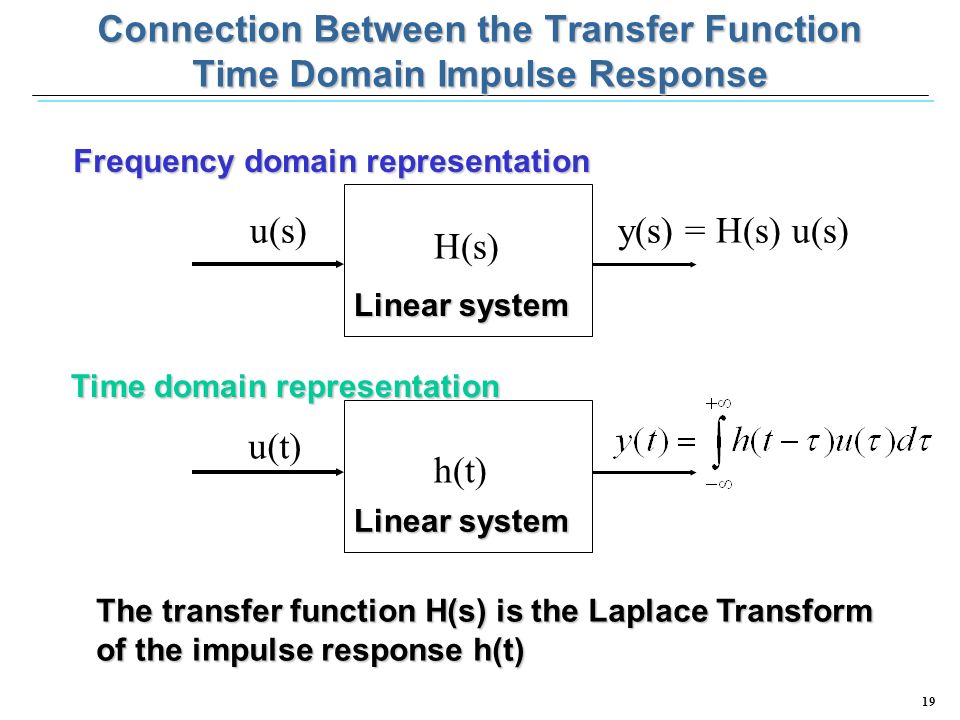 Connection Between the Transfer Function Time Domain Impulse Response

Frequency domain representation

u(s)

H(s)

Linear system

y(s) = H(s) u(s)

Time domain representation

u(t)

h(t)

Linear system

$y(t) = \int_{-\infty}^{+\infty} h(t-\tau)u(\tau)d\tau$

The transfer function H(s) is the Laplace Transform of the impulse response h(t)

19